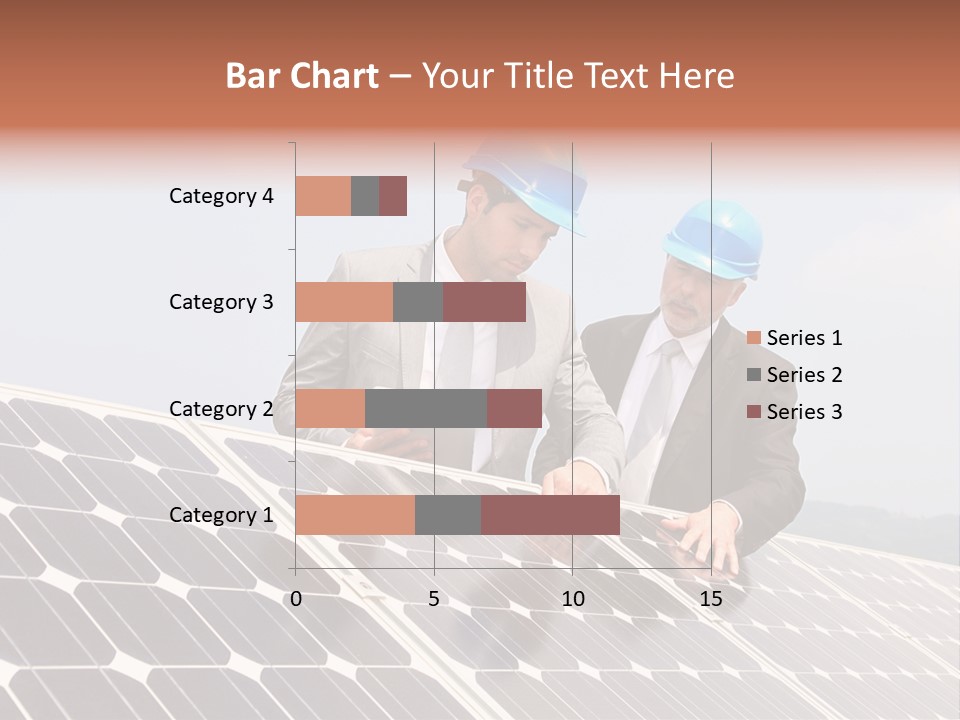 Bar Chart – Your Title Text Here

Category 4
Category 3
Category 2
Category 1

0
5
10
15

Series 1
Series 2
Series 3